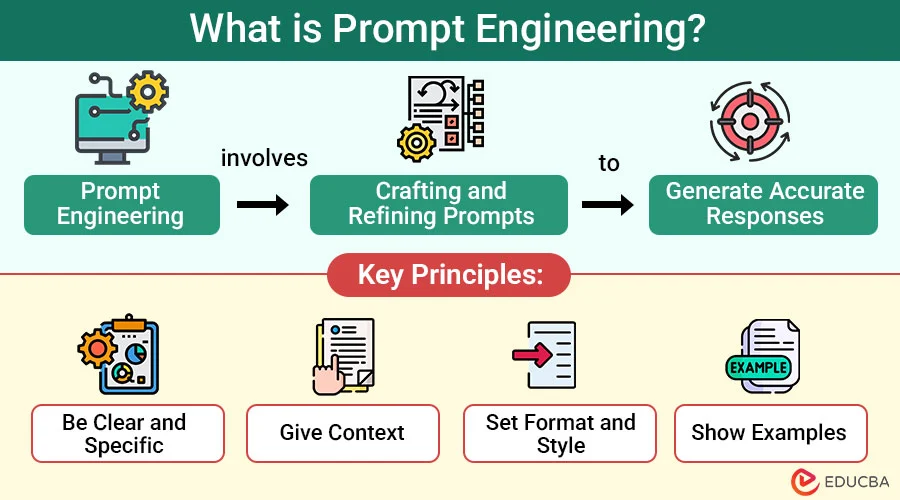 What is Prompt Engineering?

Prompt Engineering

involves

Crafting and Refining Prompts

to

Generate Accurate Responses

Key Principles:

EXAMPLE

Be Clear and Specific

Give Context

Set Format and Style

Show Examples

EDUCBA